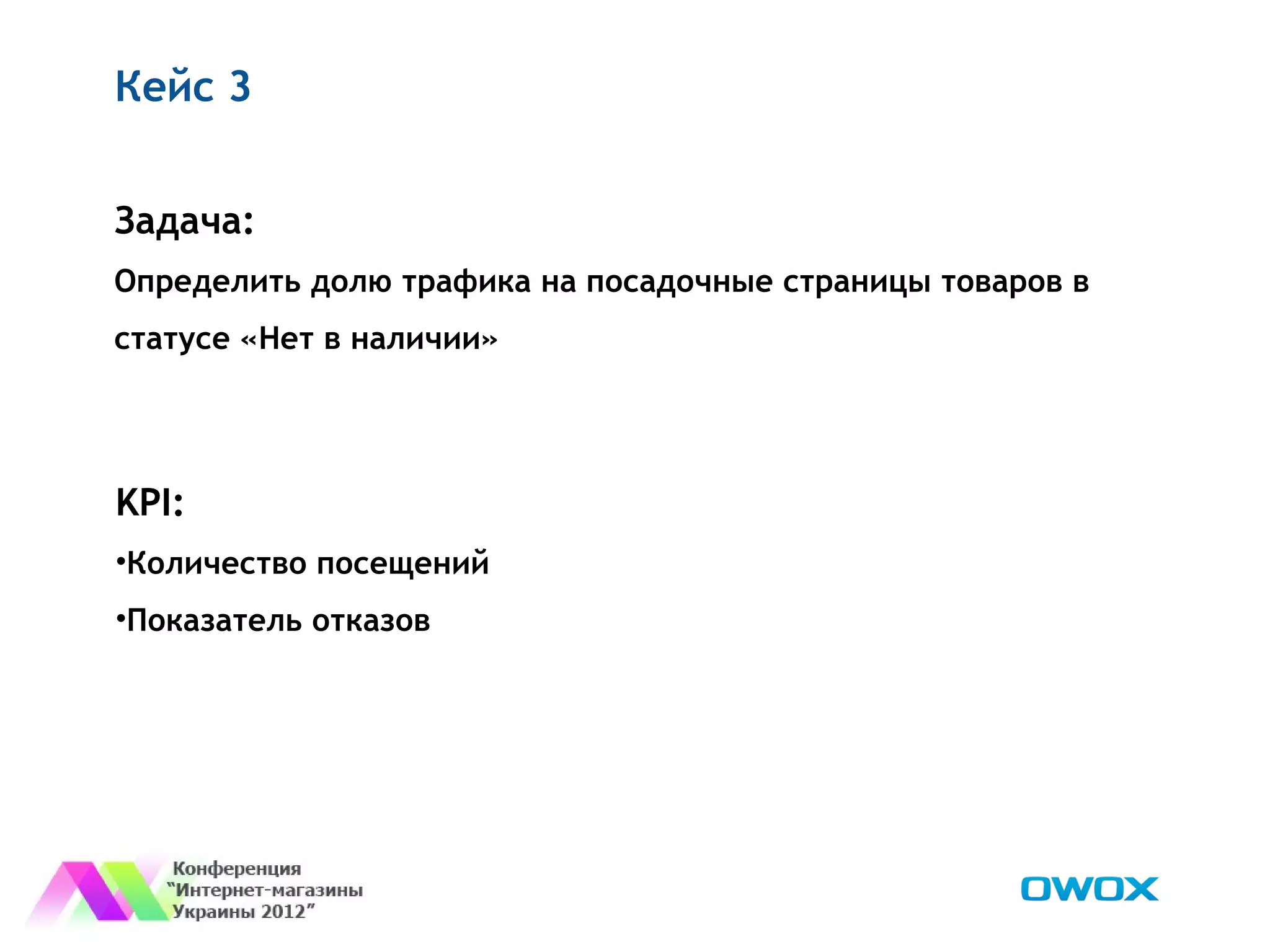 Кейс 3

Задача:

Определить долю трафика на посадочные страницы товаров в статусе «Нет в наличии»

KPI:

•Количество посещений

•Показатель отказов

Конференция "Интернет-магазины Украины 2012"

OWOX